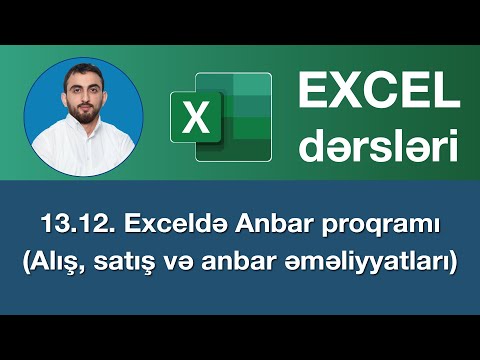 X

EXCEL dərsləri

13.12. Exceldə Anbar proqramı (Alış, satış və anbar əməliyyatları)